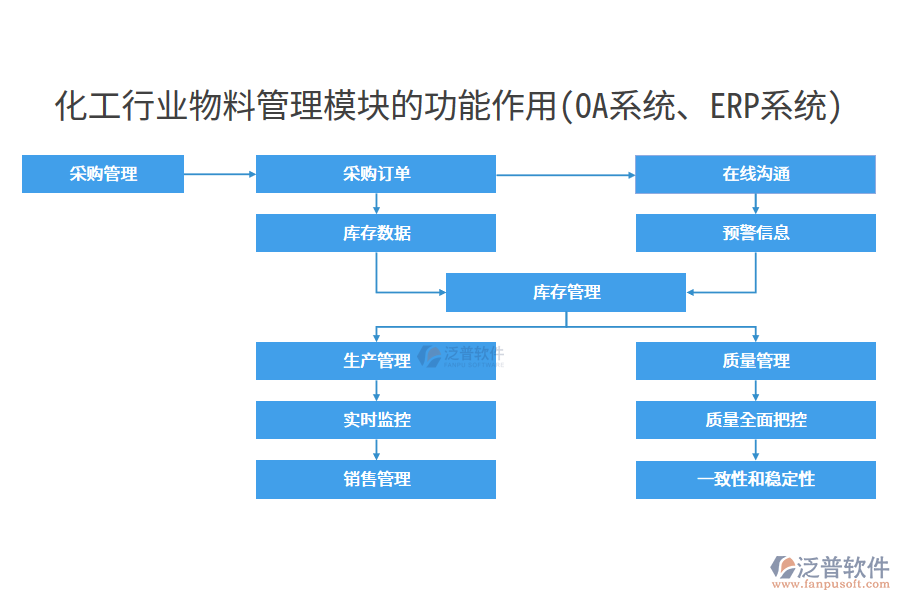 化工行业物料管理模块的功能作用(OA系统、ERP系统)

采购管理

采购订单

在线沟通

库存数据

预警信息

库存管理

生产管理

泛普软件

质量管理

实时监控

质量全面把控

销售管理

一致性和稳定性

泛普软件
www.fanpusoft.com